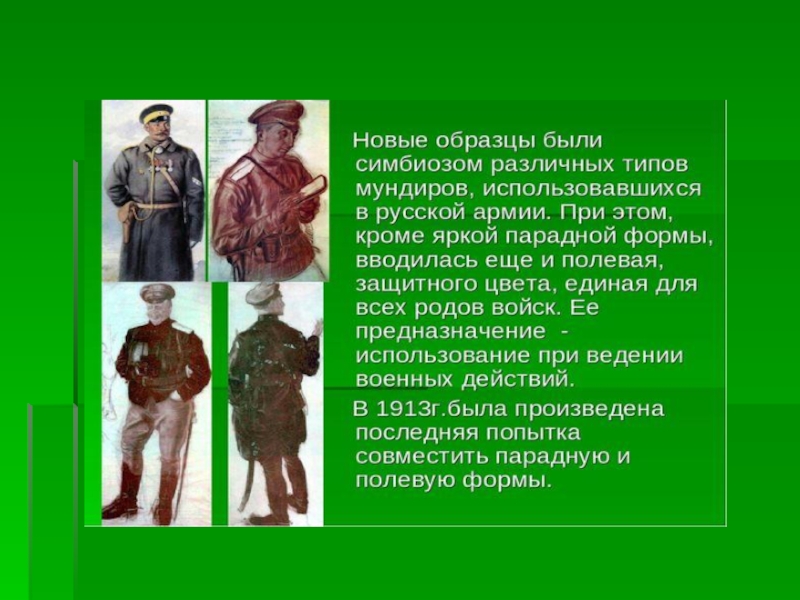 Новые образцы были симбиозом различных типов мундиров, использовавшихся в русской армии. При этом, кроме яркой парадной формы, вводилась еще и полевая, защитного цвета, единая для всех родов войск. Ее предназначение - использование при ведении военных действий.

В 1913г.была произведена последняя попытка совместить парадную и полевую формы.